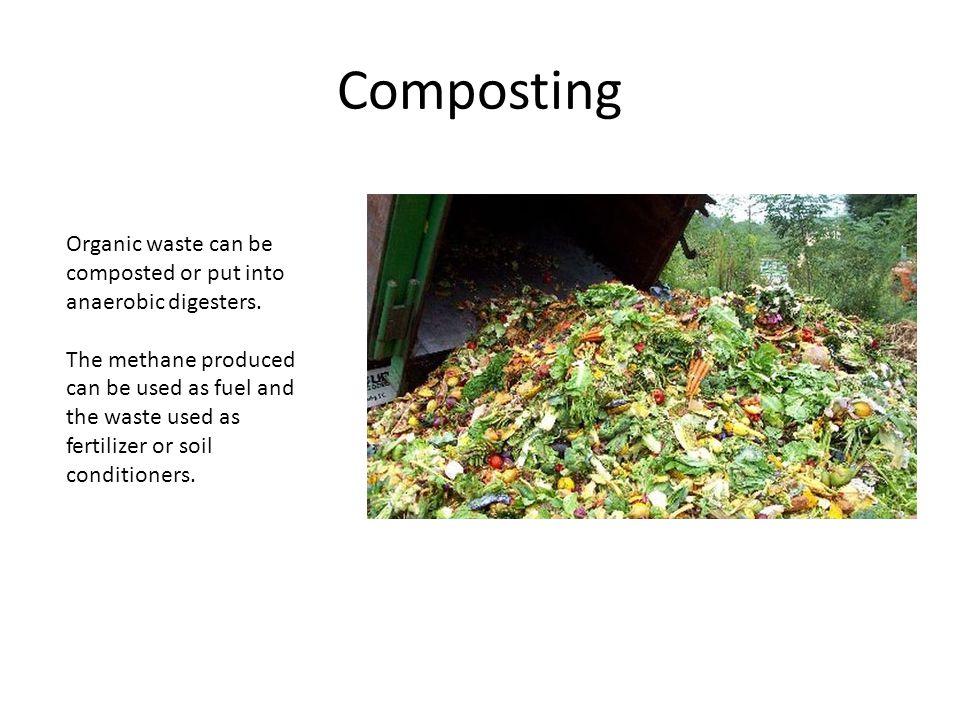 Composting

Organic waste can be composted or put into anaerobic digesters.

The methane produced can be used as fuel and the waste used as fertilizer or soil conditioners.